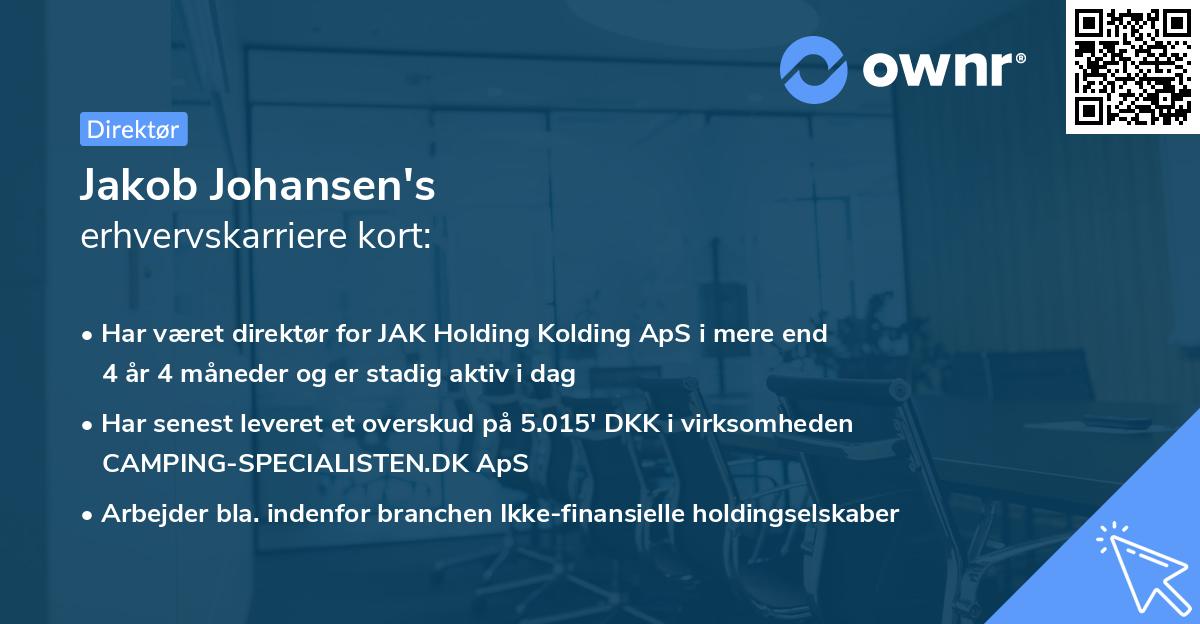 ownr®

Direktør

Jakob Johansen's
erhvervskarriere kort:

• Har været direktør for JAK Holding Kolding ApS i mere end 4 år 4 måneder og er stadig aktiv i dag

• Har senest leveret et overskud på 5.015' DKK i virksomheden CAMPING-SPECIALISTEN.DK ApS

• Arbejder bla. indenfor branchen Ikke-finansielle holdingselskaber